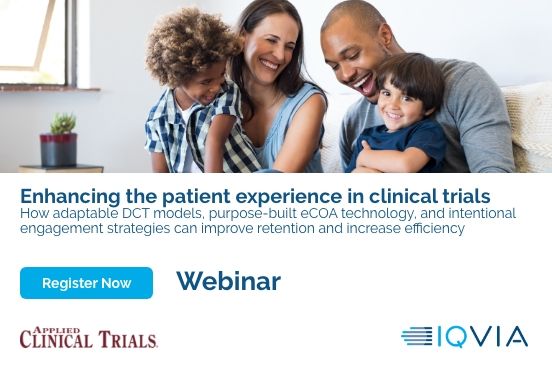 Enhancing the patient experience in clinical trials
How adaptable DCT models, purpose-built eCOA technology, and intentional engagement strategies can improve retention and increase efficiency

Register Now

Webinar

APPLIED CLINICAL TRIALS

IQVIA